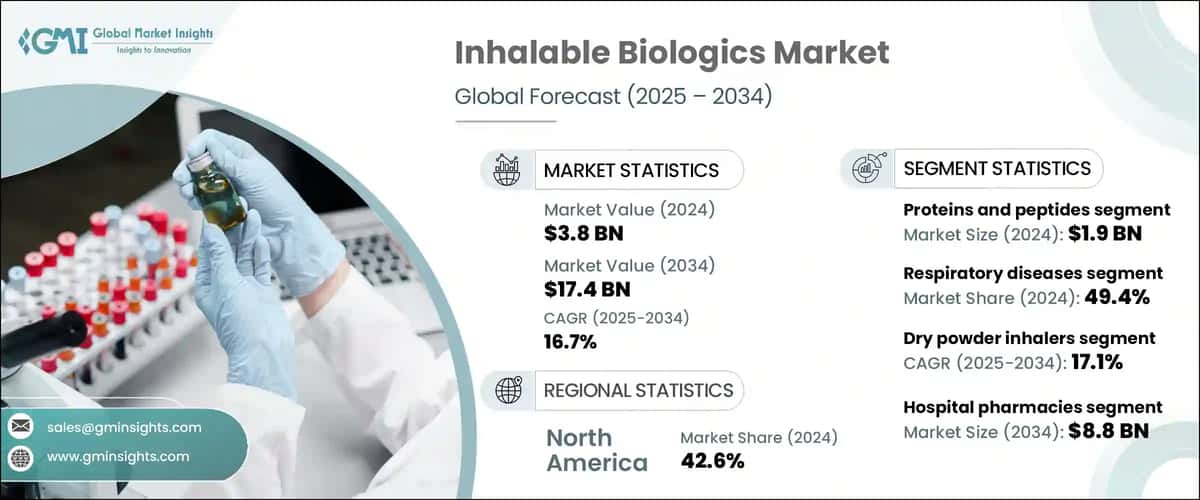 GMI Global Market Insights
Insights to Innovation

Inhalable Biologics Market
Global Forecast (2025 – 2034)

MARKET STATISTICS
Market Value (2024)
$3.8 BN
Market Value (2034)
$17.4 BN
CAGR (2025-2034)
16.7%

REGIONAL STATISTICS
North America
Market Share (2024)
42.6%

SEGMENT STATISTICS
Proteins and peptides segment
Market Size (2024): $1.9 BN
Respiratory diseases segment
Market Share (2024): 49.4%
Dry powder inhalers segment
CAGR (2025-2034): 17.1%
Hospital pharmacies segment
Market Size (2034): $8.8 BN

sales@gminsights.com
www.gminsights.com